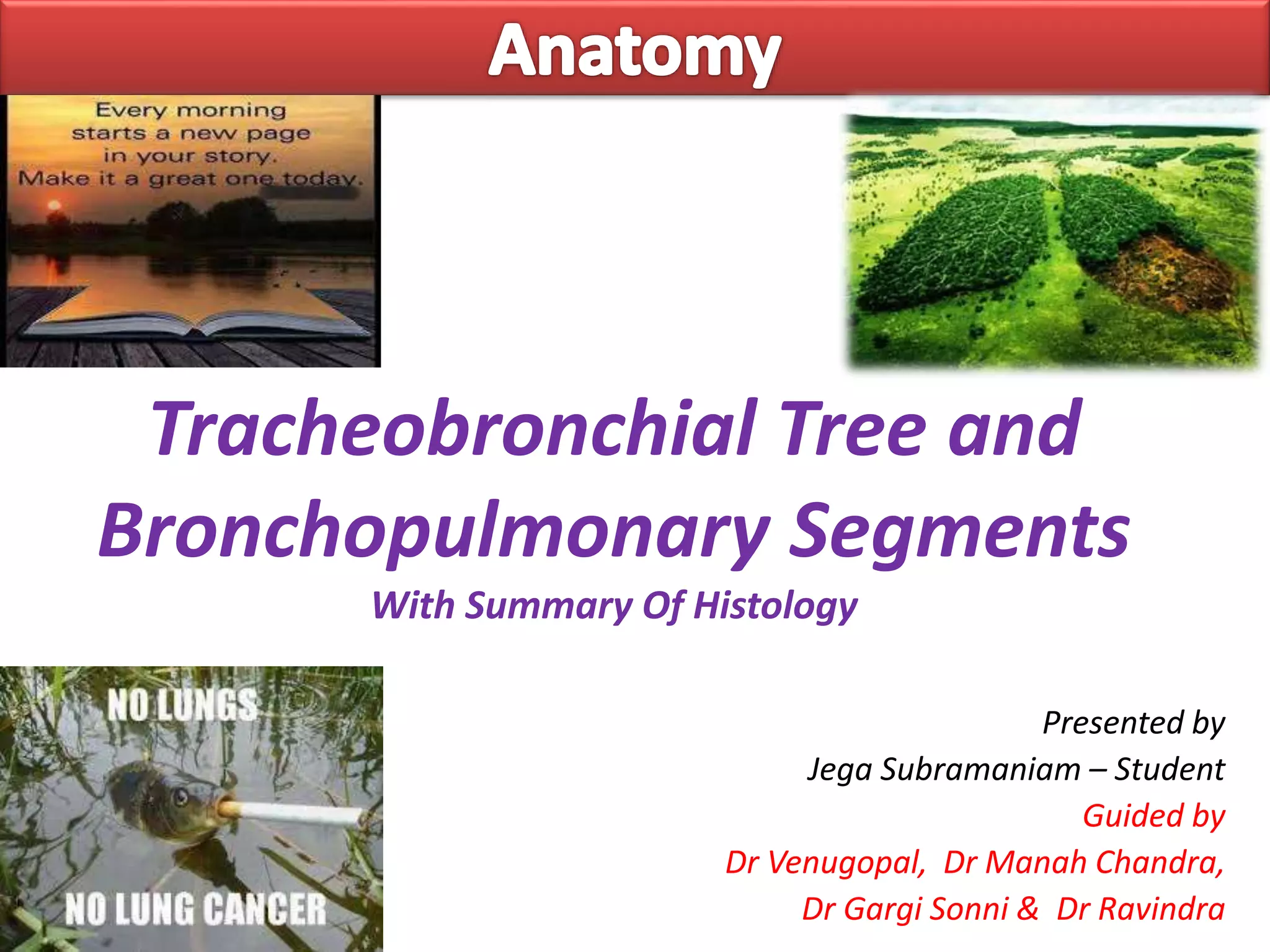 Anatomy

Every morning starts a new page in your story. Make it a great one today.

Tracheobronchial Tree and Bronchopulmonary Segments

With Summary Of Histology

NO LUNGS

NO LUNG CANCER

Presented by
Jega Subramaniam – Student
Guided by
Dr Venugopal, Dr Manah Chandra,
Dr Gargi Sonni & Dr Ravindra